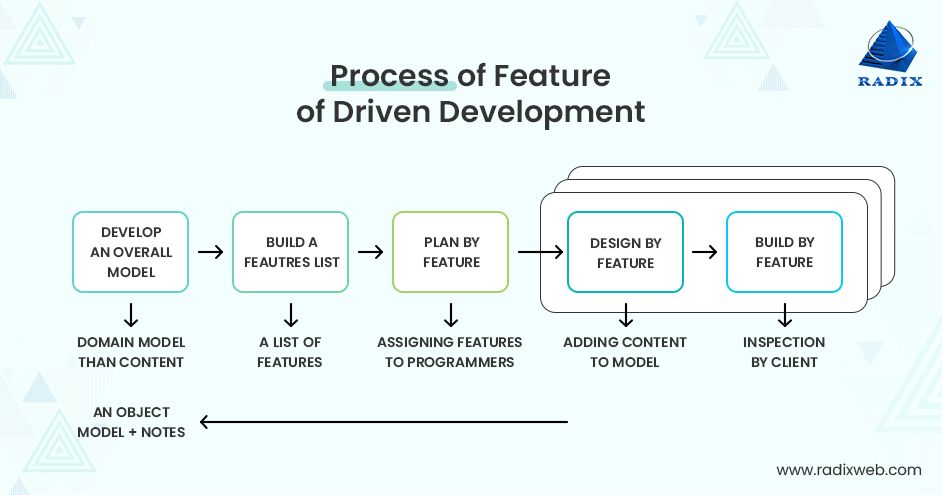 RADIX

Process of Feature of Driven Development

DEVELOP AN OVERALL MODEL

BUILD A FEAUTRES LIST

PLAN BY FEATURE

DESIGN BY FEATURE

BUILD BY FEATURE

DOMAIN MODEL THAN CONTENT

A LIST OF FEATURES

ASSIGNING FEATURES TO PROGRAMMERS

ADDING CONTENT TO MODEL

INSPECTION BY CLIENT

AN OBJECT MODEL + NOTES

www.radixweb.com